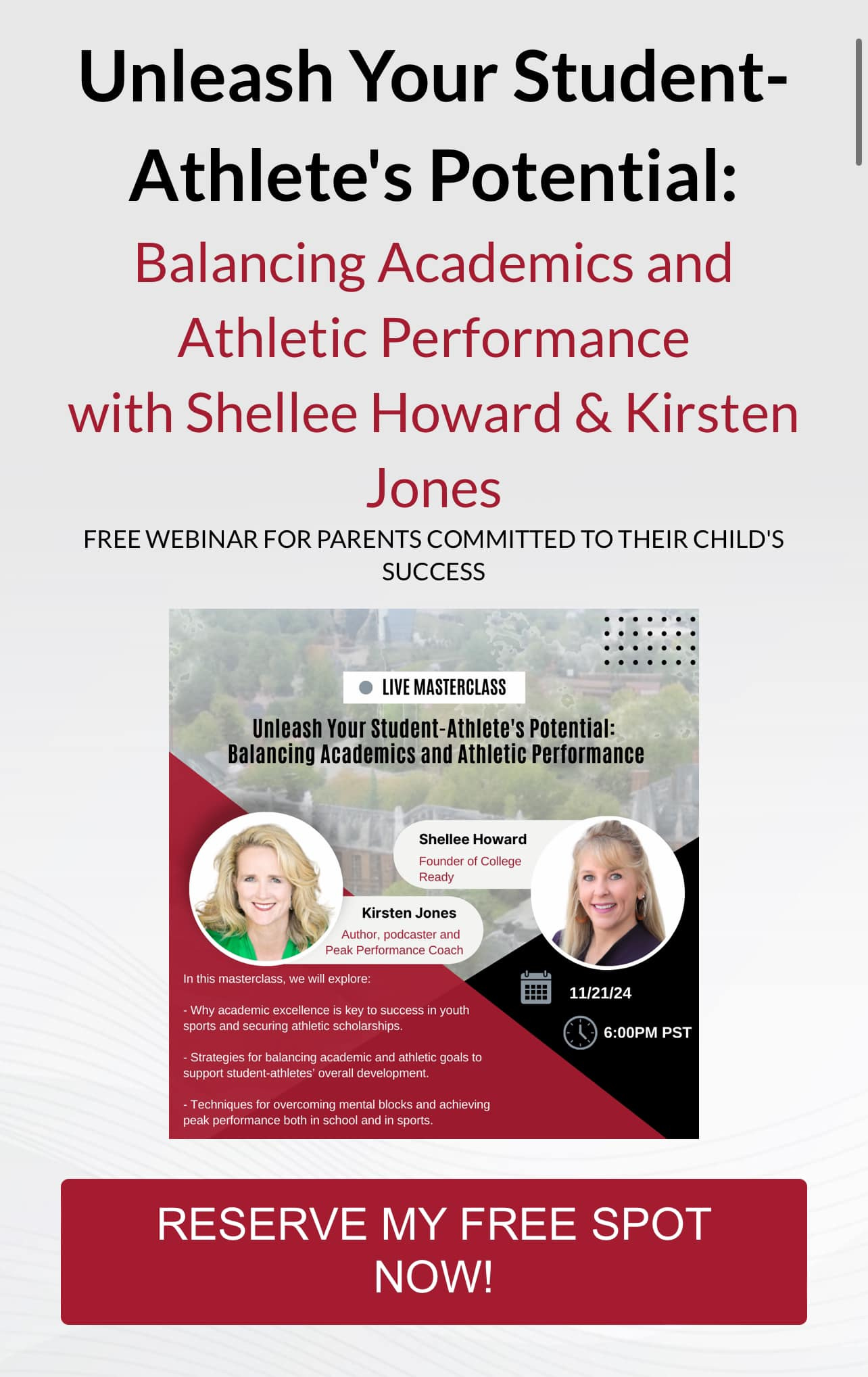 Unleash Your Student-Athlete's Potential:

Balancing Academics and Athletic Performance with Shellee Howard & Kirsten Jones

FREE WEBINAR FOR PARENTS COMMITTED TO THEIR CHILD'S SUCCESS

LIVE MASTERCLASS

Unleash Your Student-Athlete's Potential: Balancing Academics and Athletic Performance

Shellee Howard
Founder of College Ready

Kirsten Jones
Author, podcaster and Peak Performance Coach

In this masterclass, we will explore:

- Why academic excellence is key to success in youth sports and securing athletic scholarships.

- Strategies for balancing academic and athletic goals to support student-athletes' overall development.

- Techniques for overcoming mental blocks and achieving peak performance both in school and in sports.

11/21/24

6:00PM PST

RESERVE MY FREE SPOT NOW!